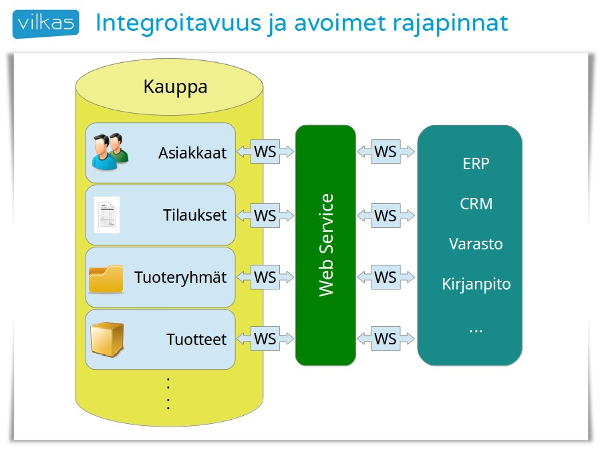 vilkas Integroitavuus ja avoimet rajapinnat

Kauppa

Asiakkaat

Tilaukset

Tuoteryhmät

Tuotteet

⋮

WS WS WS WS

Web Service

WS WS WS WS

ERP

CRM

Varasto

Kirjanpito

...